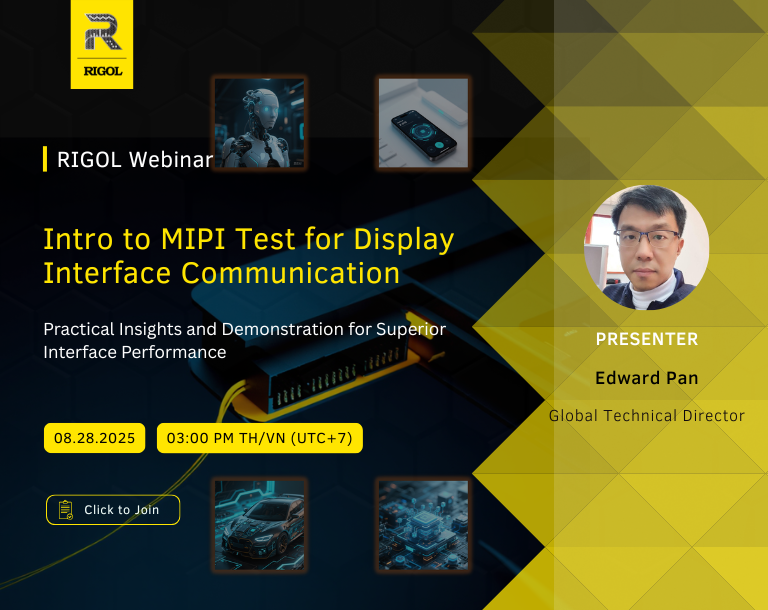 RIGOL

RIGOL Webinar

Intro to MIPI Test for Display Interface Communication

Practical Insights and Demonstration for Superior Interface Performance

08.28.2025

03:00 PM TH/VN (UTC+7)

Click to Join

PRESENTER

Edward Pan

Global Technical Director